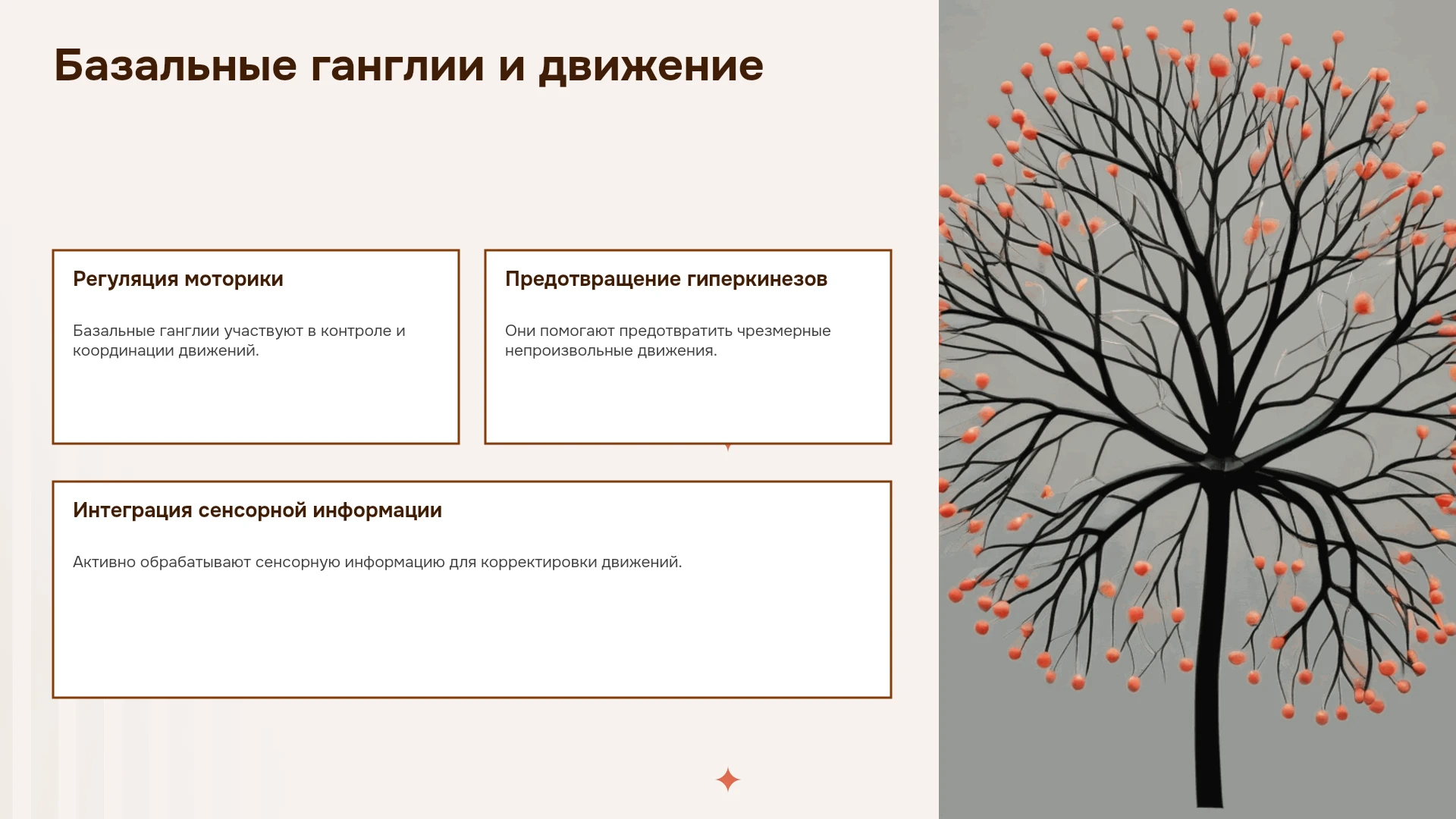 Базальные ганглии и движение

Регуляция моторики

Базальные ганглии участвуют в контроле и координации движений.

Предотвращение гиперкинезов

Они помогают предотвратить чрезмерные непроизвольные движения.

Интеграция сенсорной информации

Активно обрабатывают сенсорную информацию для корректировки движений.